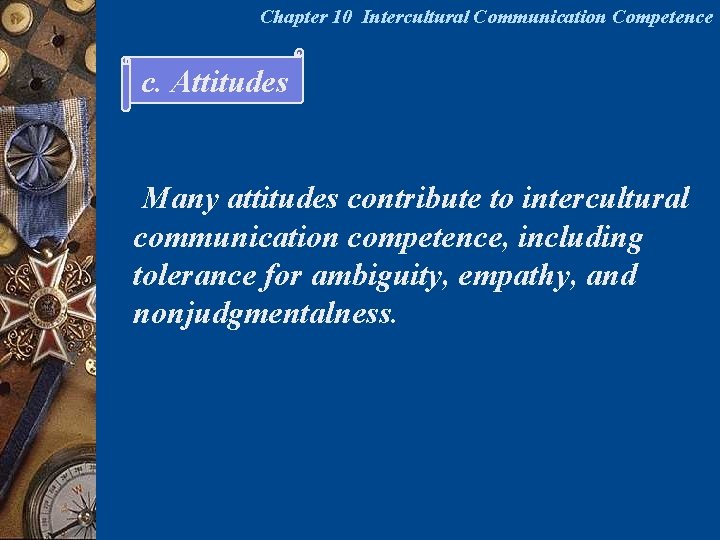 Chapter 10 Intercultural Communication Competence

c. Attitudes

Many attitudes contribute to intercultural communication competence, including tolerance for ambiguity, empathy, and nonjudgmentalness.